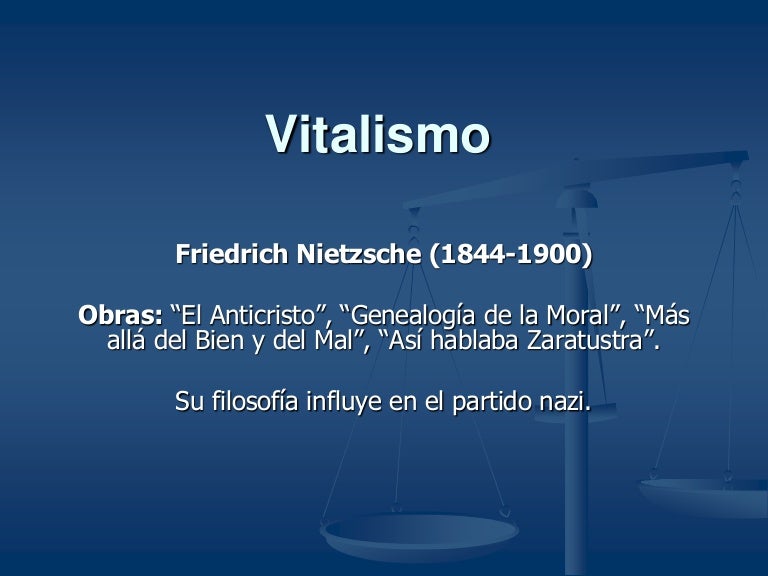 Vitalismo

Friedrich Nietzsche (1844-1900)

Obras: “El Anticristo”, “Genealogía de la Moral”, “Más allá del Bien y del Mal”, “Así hablaba Zaratustra”.

Su filosofía influye en el partido nazi.